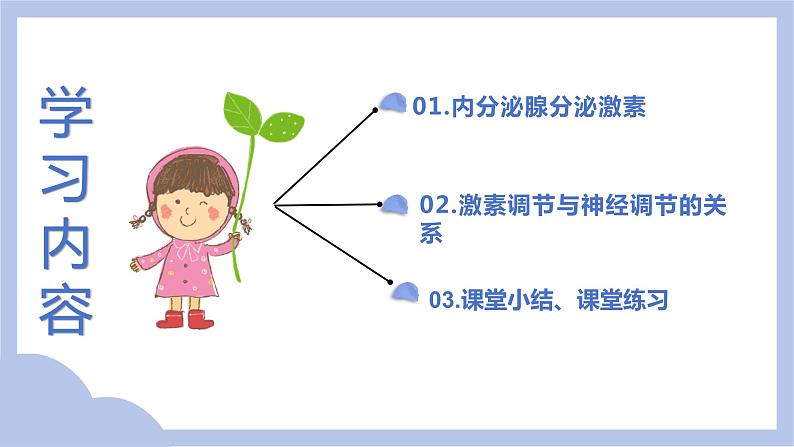 学习内容

01.内分泌腺分泌激素

02.激素调节与神经调节的关系

03.课堂小结、课堂练习